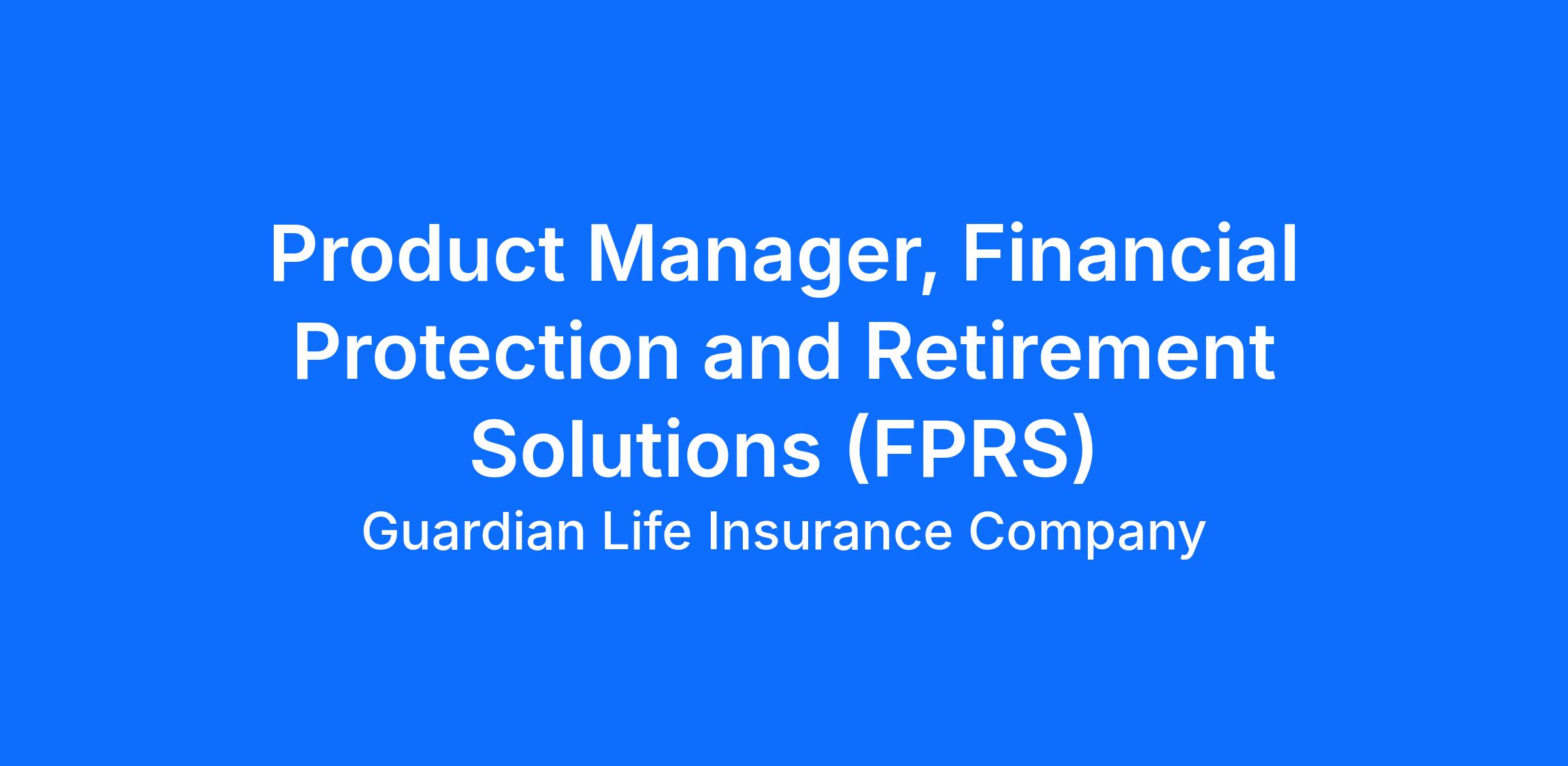 Product Manager, Financial Protection and Retirement Solutions (FPRS)

Guardian Life Insurance Company